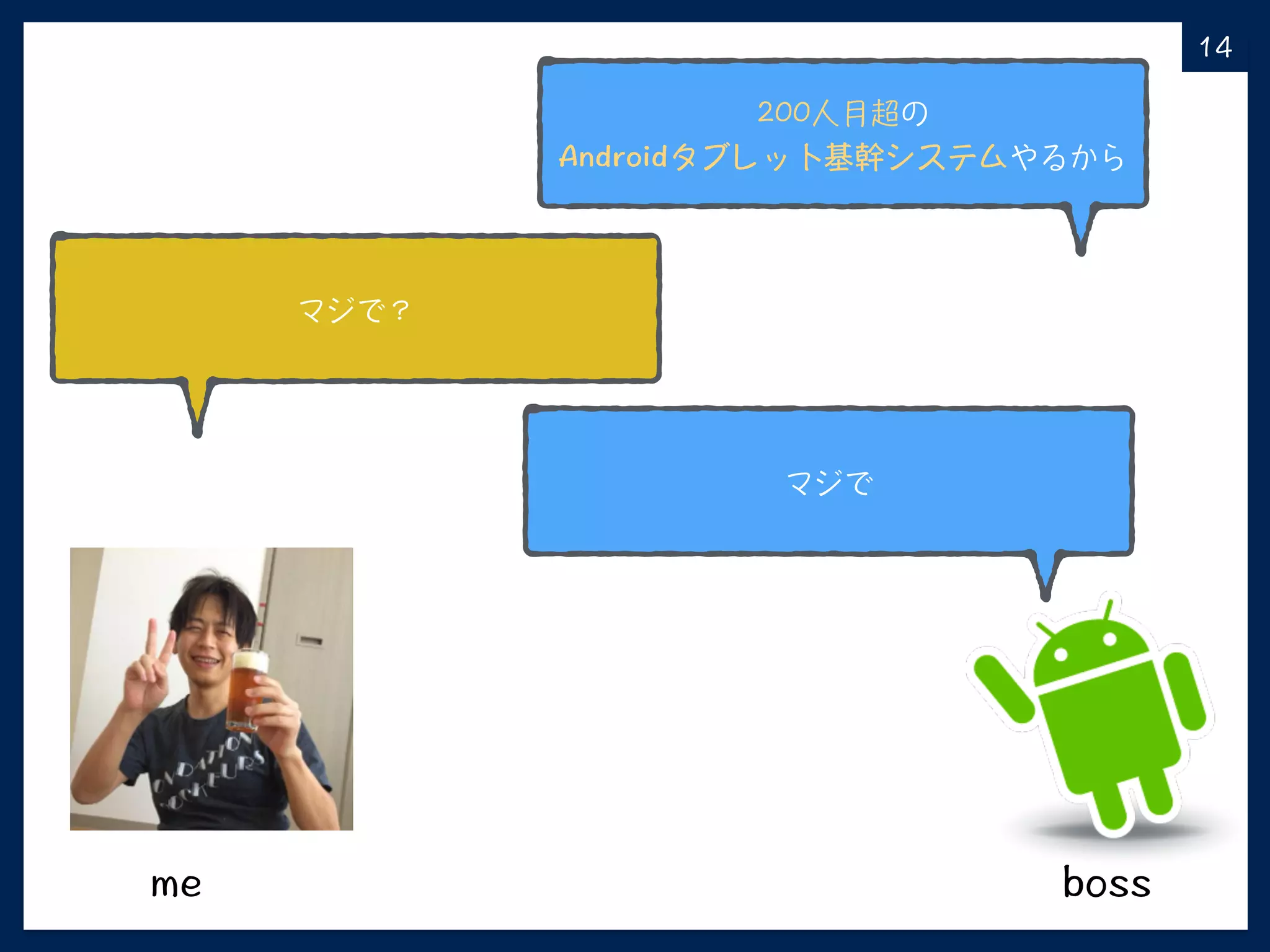 14

200人月超の
Androidタブレット基幹システムやるから

マジで？

マジで

me

boss